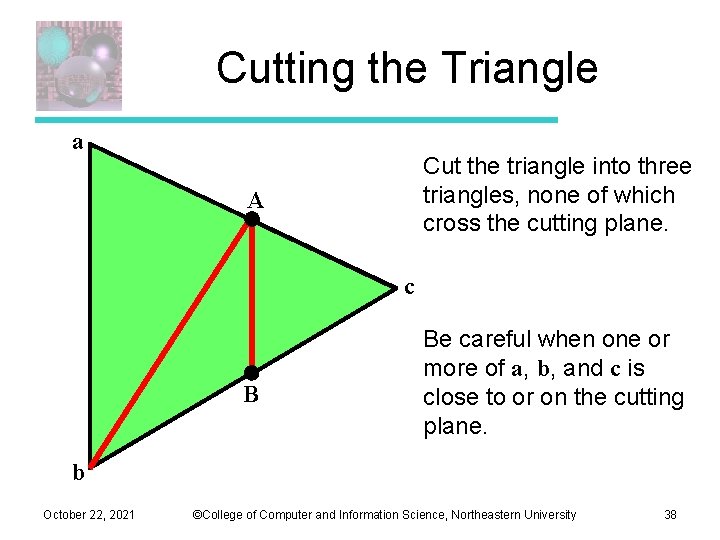 Cutting the Triangle

a

A

c

B

b

Cut the triangle into three triangles, none of which cross the cutting plane.

Be careful when one or more of a, b, and c is close to or on the cutting plane.

October 22, 2021

©College of Computer and Information Science, Northeastern University

38